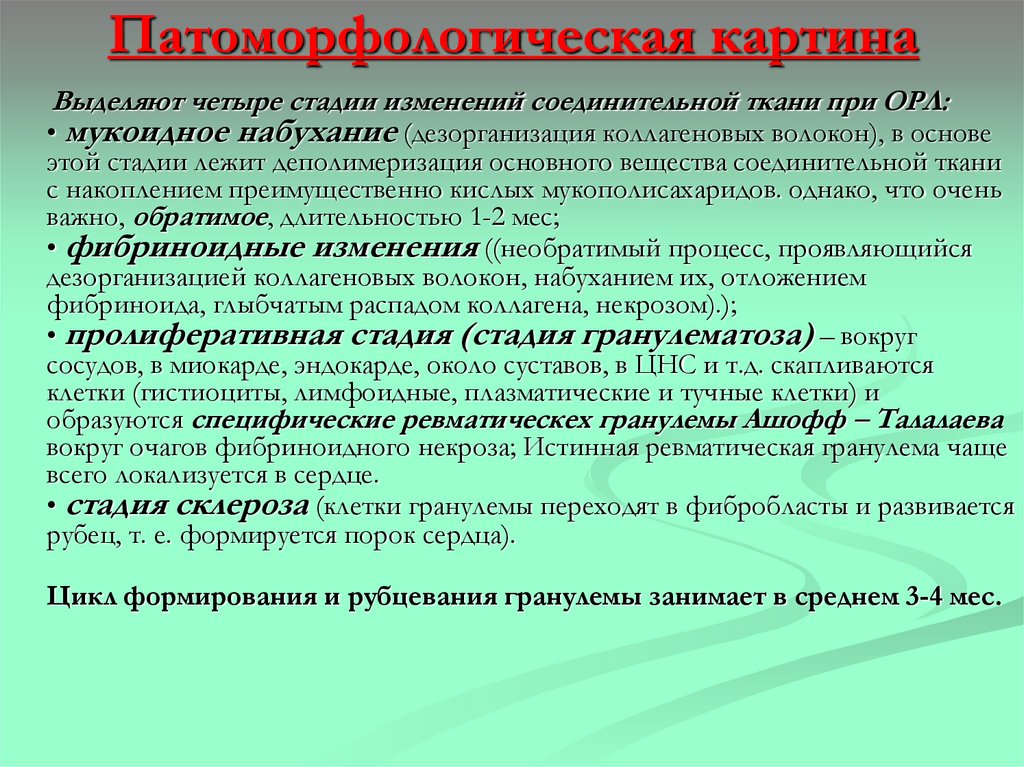 Патоморфологическая картина

Выделяют четыре стадии изменений соединительной ткани при ОРЛ:
• мукоидное набухание (дезорганизация коллагеновых волокон), в основе этой стадии лежит деполимеризация основного вещества соединительной ткани с накоплением преимущественно кислых мукополисахаридов. однако, что очень важно, обратимое, длительностью 1-2 мес;
• фибриноидные изменения ((необратимый процесс, проявляющийся дезорганизацией коллагеновых волокон, набуханием их, отложением фибриноида, глыбчатым распадом коллагена, некрозом).);
• пролиферативная стадия (стадия гранулематоза) – вокруг сосудов, в миокарде, эндокарде, около суставов, в ЦНС и т.д. скапливаются клетки (гистиоциты, лимфоидные, плазматические и тучные клетки) и образуются специфические ревматическех гранулемы Ашофф – Талалаева вокруг очагов фибриноидного некроза; Истинная ревматическая гранулема чаще всего локализуется в сердце.
• стадия склероза (клетки гранулемы переходят в фибробласты и развивается рубец, т. е. формируется порок сердца).

Цикл формирования и рубцевания гранулемы занимает в среднем 3-4 мес.